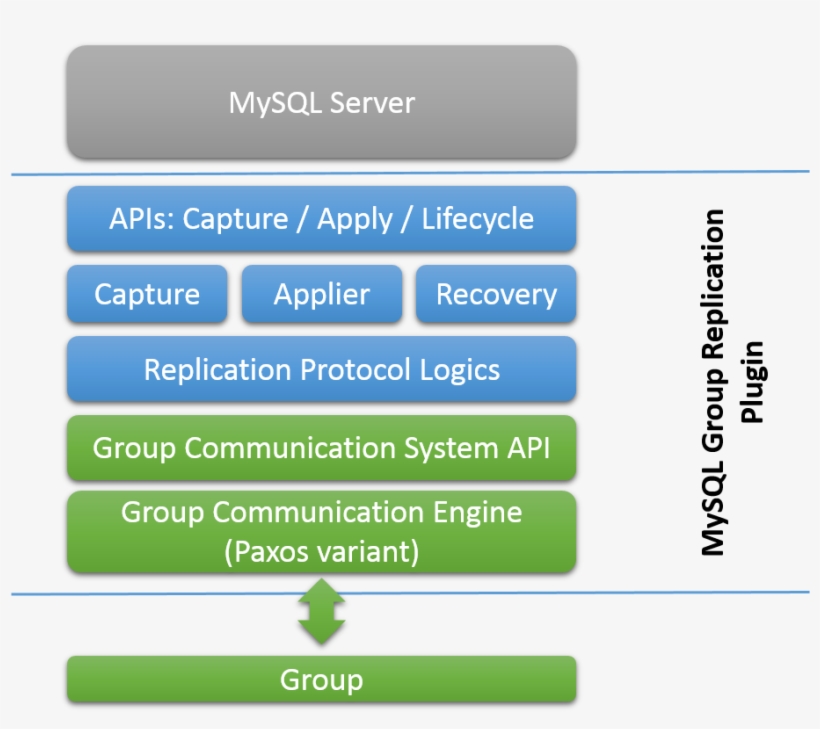 MySQL Server

APIs: Capture / Apply / Lifecycle

Capture

Applier

Recovery

Replication Protocol Logics

Group Communication System API

Group Communication Engine (Paxos variant)

Group

MySQL Group Replication Plugin